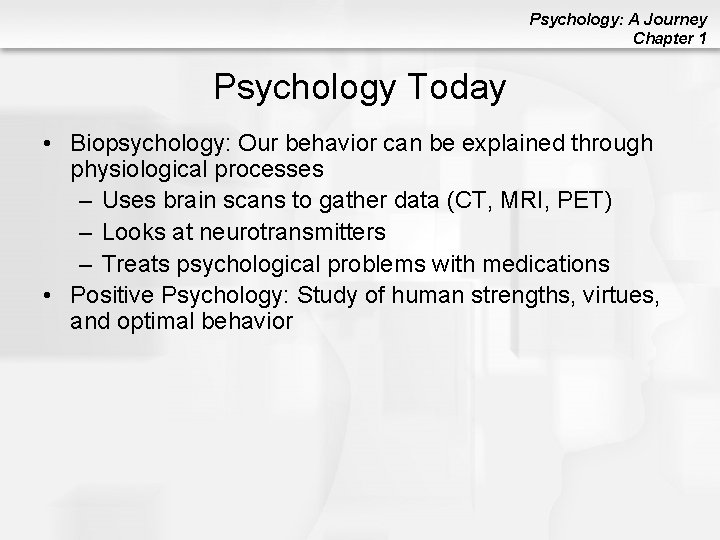 Psychology: A Journey
Chapter 1

Psychology Today

• Biopsychology: Our behavior can be explained through physiological processes
– Uses brain scans to gather data (CT, MRI, PET)
– Looks at neurotransmitters
– Treats psychological problems with medications
• Positive Psychology: Study of human strengths, virtues, and optimal behavior